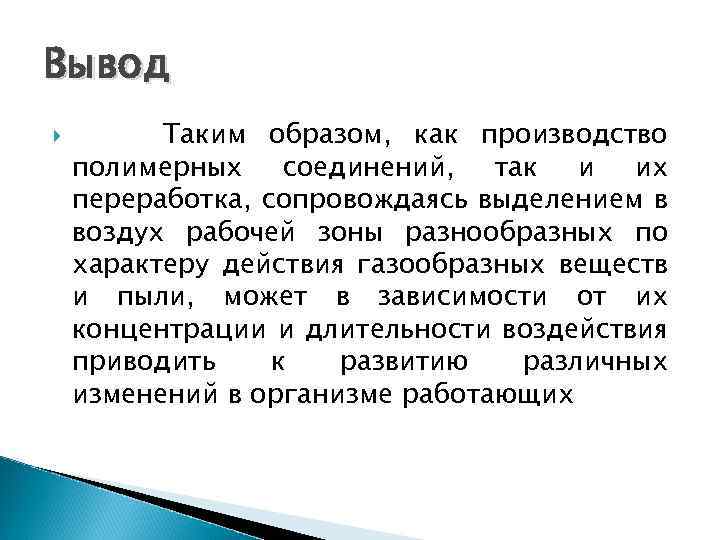 Вывод

Таким образом, как производство полимерных соединений, так и их переработка, сопровождаясь выделением в воздух рабочей зоны разнообразных по характеру действия газообразных веществ и пыли, может в зависимости от их концентрации и длительности воздействия приводить к развитию различных изменений в организме работающих